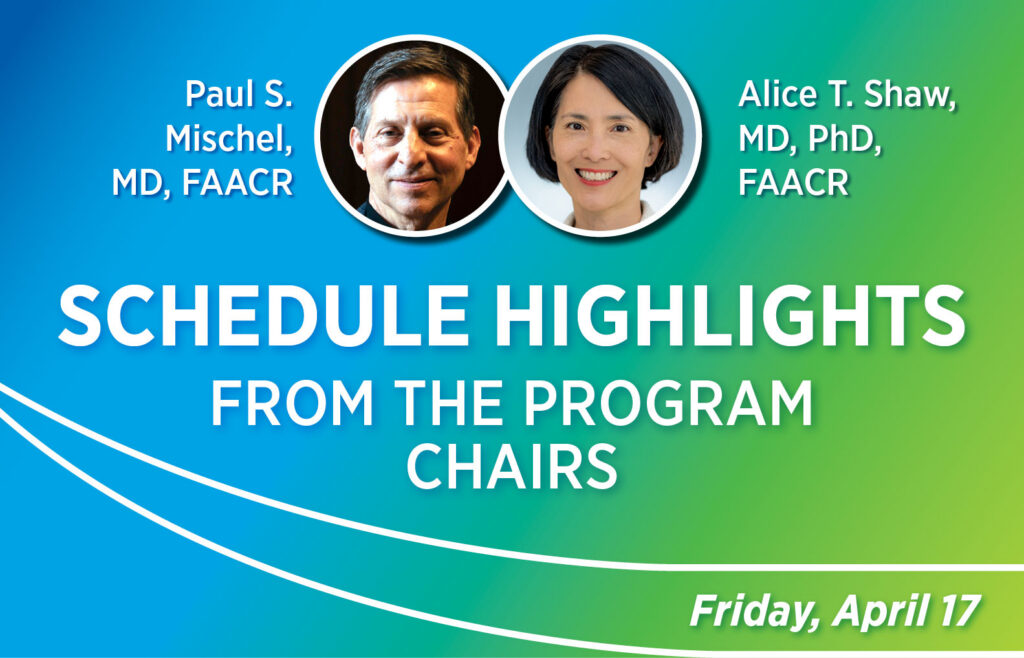 Paul S. Mischel, MD, FAACR

Alice T. Shaw, MD, PhD, FAACR

SCHEDULE HIGHLIGHTS
FROM THE PROGRAM CHAIRS

Friday, April 17